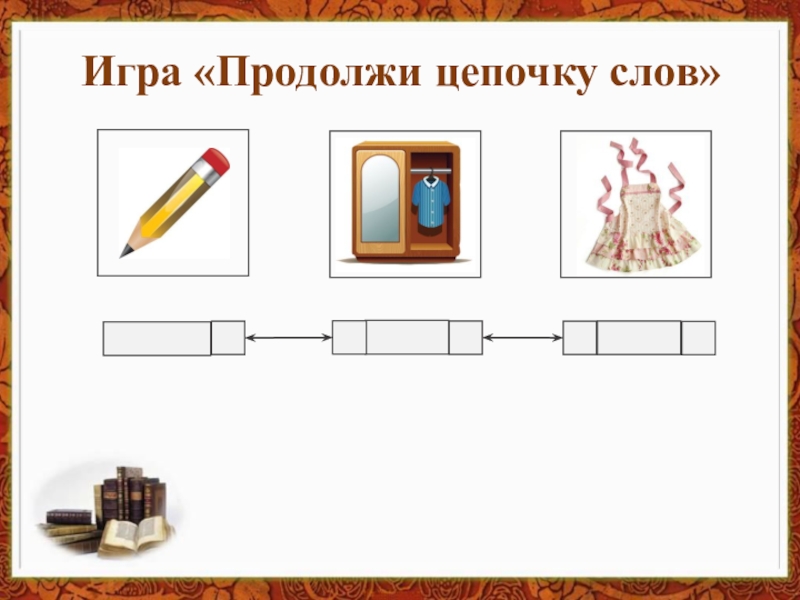 Игра «Продолжи цепочку слов»